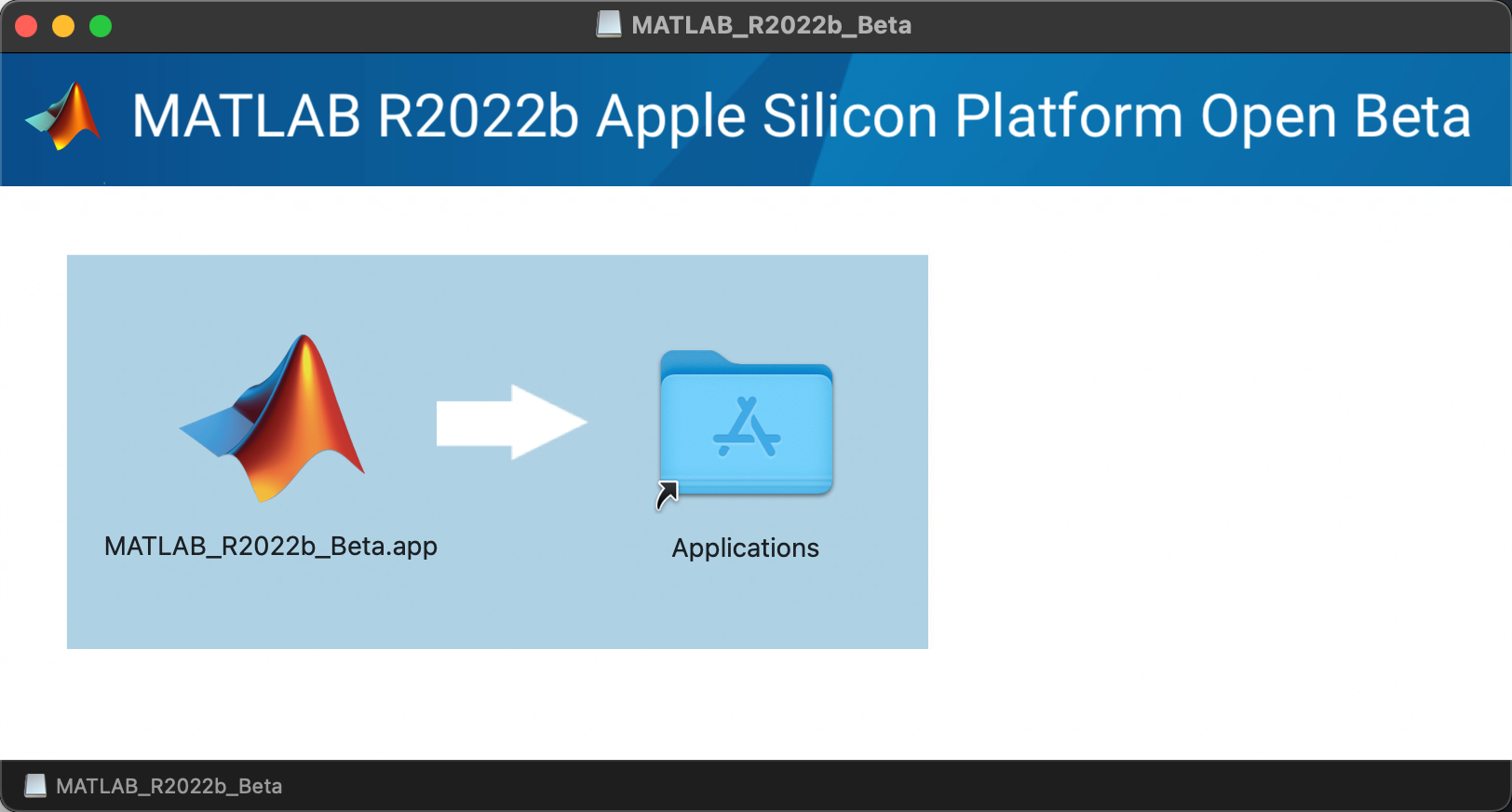 MATLAB_R2022b_Beta

MATLAB R2022b Apple Silicon Platform Open Beta

MATLAB_R2022b_Beta.app

Applications

MATLAB_R2022b_Beta